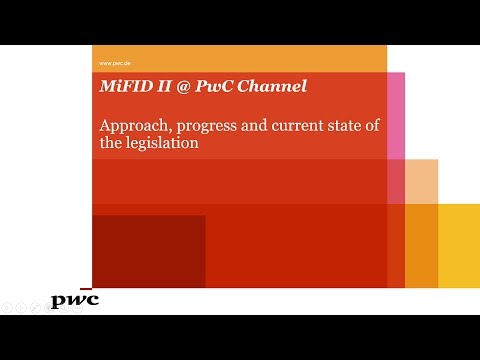 www.pwc.de

MiFID II @ PwC Channel

Approach, progress and current state of the legislation

pwc